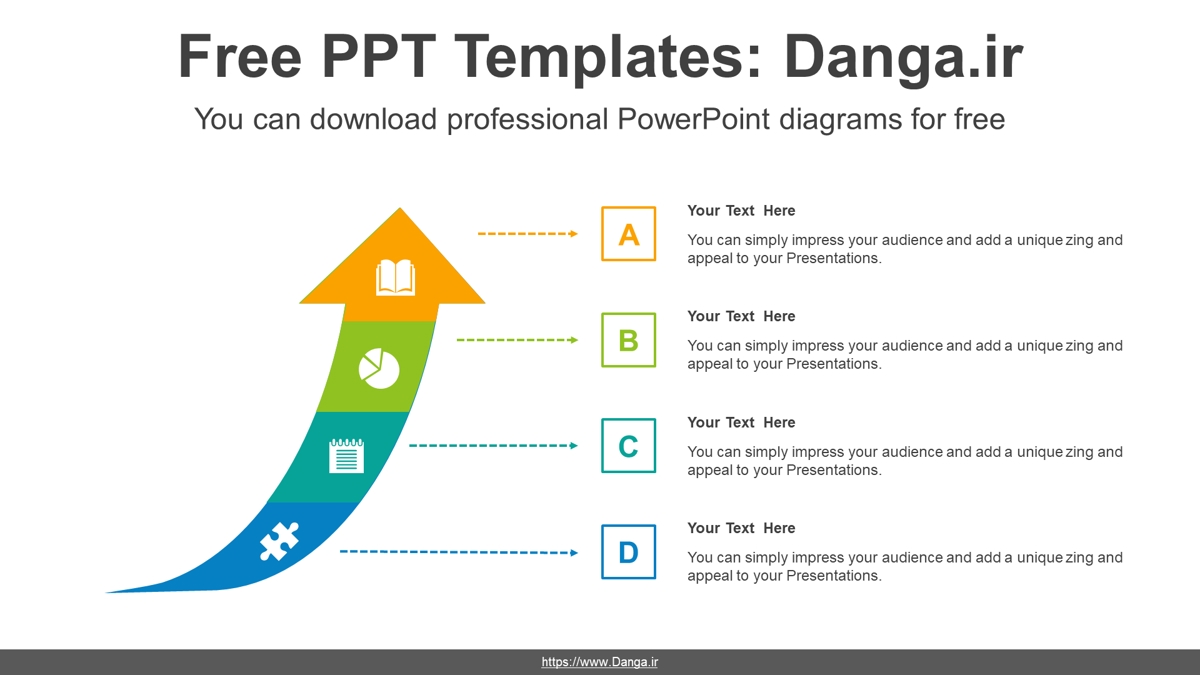 Free PPT Templates: Danga.ir

You can download professional PowerPoint diagrams for free

A

Your Text Here

You can simply impress your audience and add a unique zing and appeal to your Presentations.

B

Your Text Here

You can simply impress your audience and add a unique zing and appeal to your Presentations.

C

Your Text Here

You can simply impress your audience and add a unique zing and appeal to your Presentations.

D

Your Text Here

You can simply impress your audience and add a unique zing and appeal to your Presentations.

https://www.Danga.ir